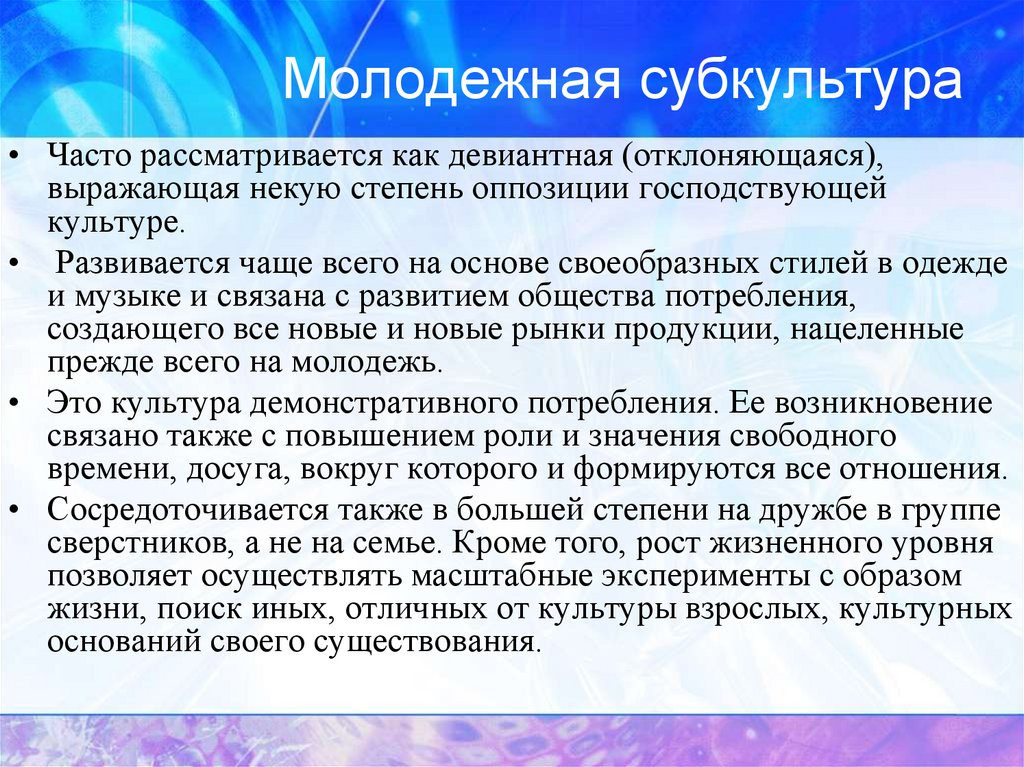 Молодежная субкультура

• Часто рассматривается как девиантная (отклоняющаяся), выражающая некую степень оппозиции господствующей культуре.

• Развивается чаще всего на основе своеобразных стилей в одежде и музыке и связана с развитием общества потребления, создающего все новые и новые рынки продукции, нацеленные прежде всего на молодежь.

• Это культура демонстративного потребления. Ее возникновение связано также с повышением роли и значения свободного времени, досуга, вокруг которого и формируются все отношения.

• Сосредоточивается также в большей степени на дружбе в группе сверстников, а не на семье. Кроме того, рост жизненного уровня позволяет осуществлять масштабные эксперименты с образом жизни, поиск иных, отличных от культуры взрослых, культурных оснований своего существования.